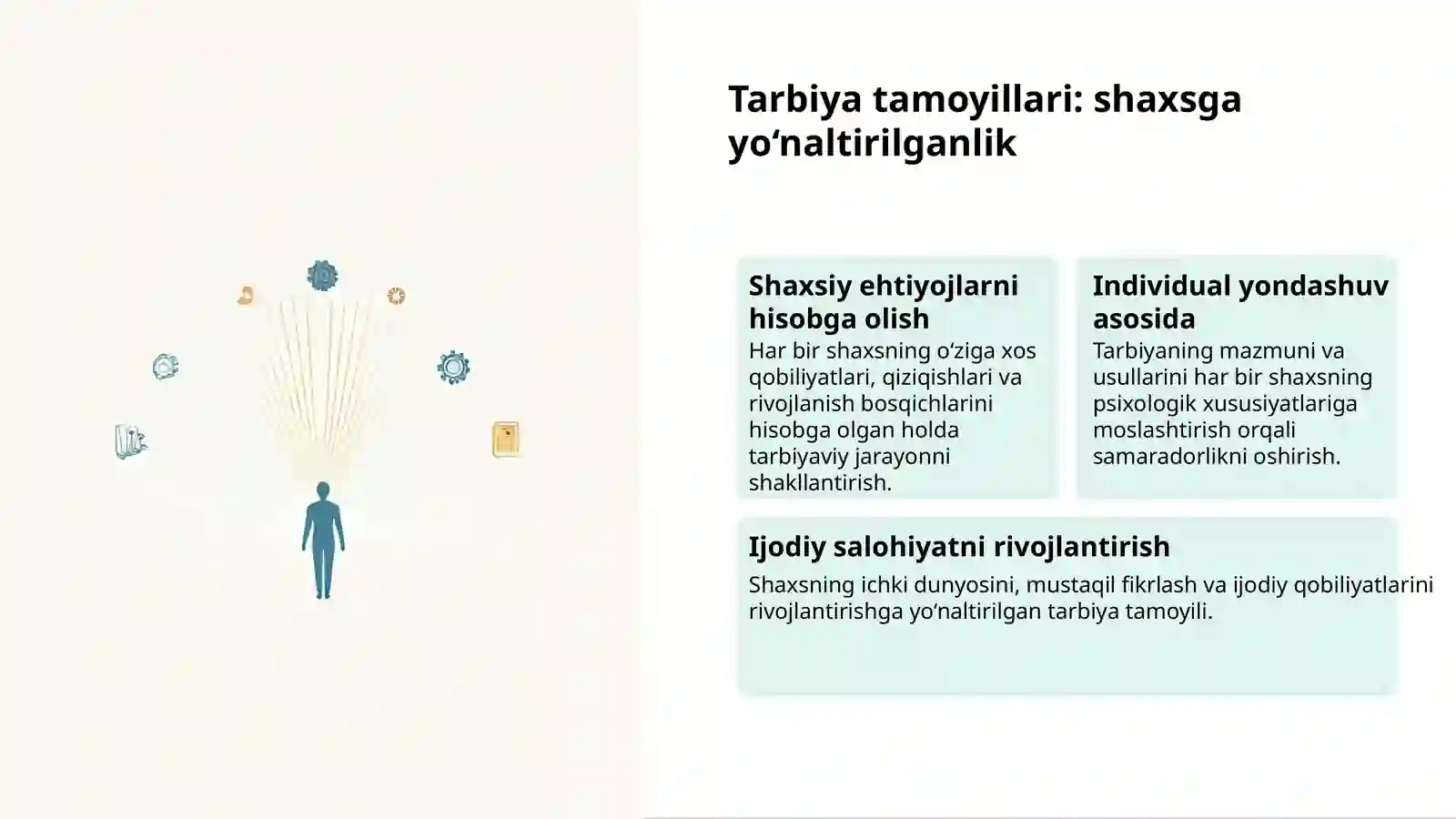 Tarbiya tamoyillari: shaxsga yo‘naltirilganlik

Shaxsiy ehtiyojlarni hisobga olish

Har bir shaxsning o‘ziga xos qobiliyatlari, qiziqishlari va rivojlanish bosqichlarini hisobga olgan holda tarbiyaviy jarayonni shakllantirish.

Individual yondashuv asosida

Tarbiyaning mazmuni va usullarini har bir shaxsning psixologik xususiyatlariga moslashtirish orqali samaradorlikni oshirish.

Ijodiy salohiyatni rivojlantirish

Shaxsning ichki dunyosini, mustaqil fikrlash va ijodiy qobiliyatlarini rivojlantirishga yo‘naltirilgan tarbiya tamoyili.